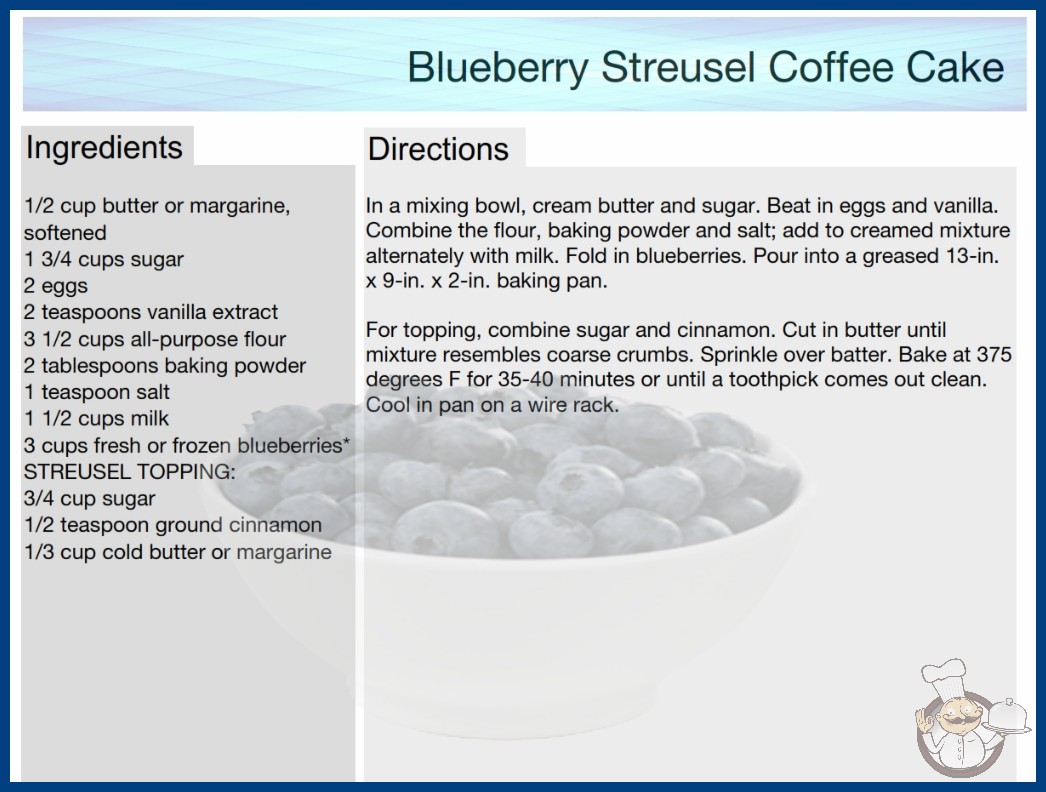 Blueberry Streusel Coffee Cake

Ingredients

1/2 cup butter or margarine, softened
1 3/4 cups sugar
2 eggs
2 teaspoons vanilla extract
3 1/2 cups all-purpose flour
2 tablespoons baking powder
1 teaspoon salt
1 1/2 cups milk
3 cups fresh or frozen blueberries*
STREUSEL TOPPING:
3/4 cup sugar
1/2 teaspoon ground cinnamon
1/3 cup cold butter or margarine

Directions

In a mixing bowl, cream butter and sugar. Beat in eggs and vanilla. Combine the flour, baking powder and salt; add to creamed mixture alternately with milk. Fold in blueberries. Pour into a greased 13-in. x 9-in. x 2-in. baking pan.

For topping, combine sugar and cinnamon. Cut in butter until mixture resembles coarse crumbs. Sprinkle over batter. Bake at 375 degrees F for 35-40 minutes or until a toothpick comes out clean. Cool in pan on a wire rack.